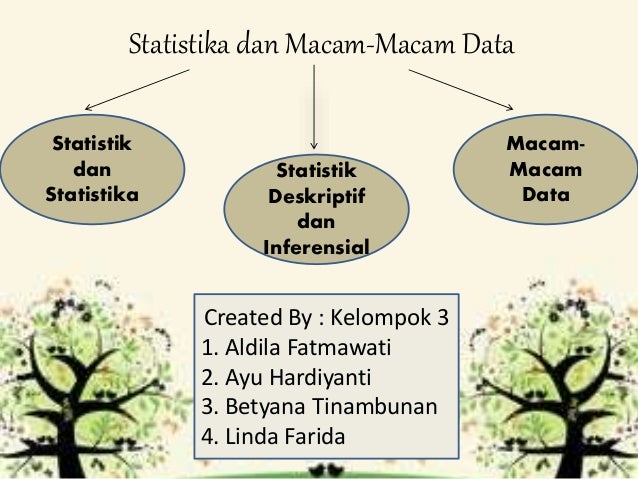 Statistika dan Macam-Macam Data

Statistik dan Statistika

Statistik Deskriptif dan Inferensial

Macam-Macam Data

Created By : Kelompok 3
1. Aldila Fatmawati
2. Ayu Hardiyanti
3. Betyana Tinambunan
4. Linda Farida